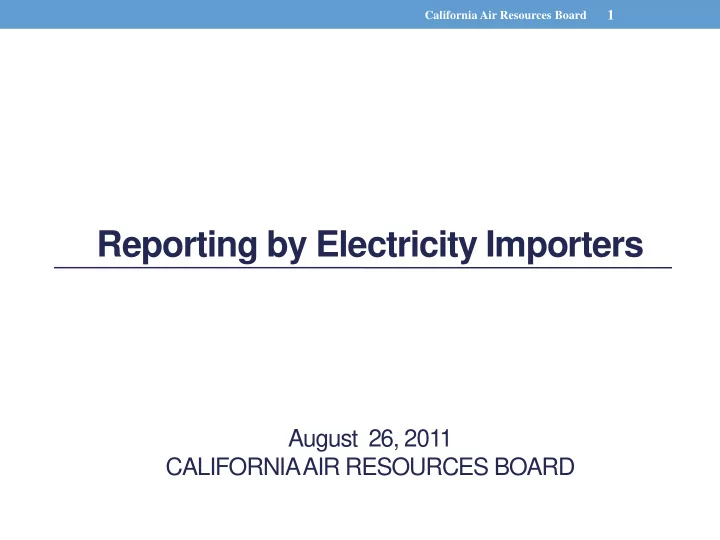 California Air Resources Board 1

Reporting by Electricity Importers

August 26, 2011
CALIFORNIA AIR RESOURCES BOARD